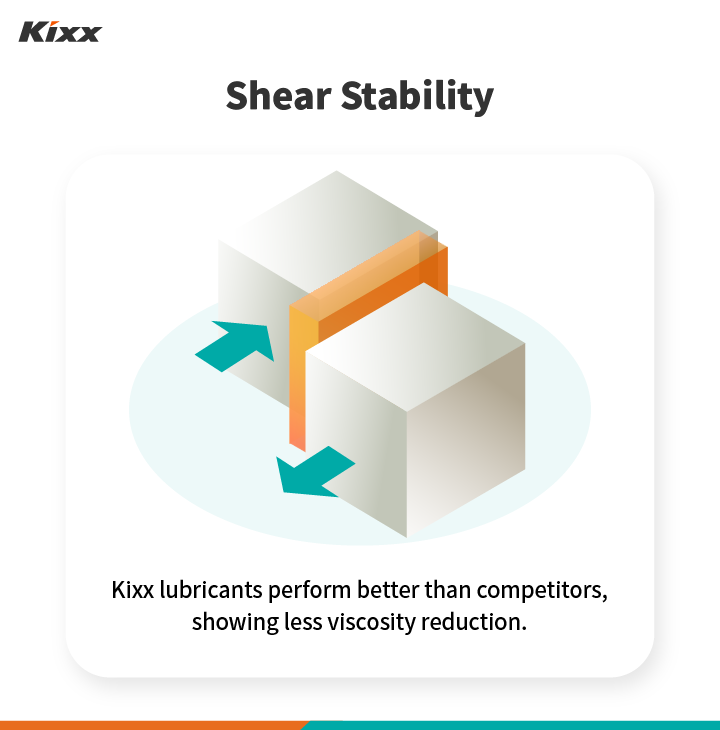 Kixx

Shear Stability

Kixx lubricants perform better than competitors, showing less viscosity reduction.